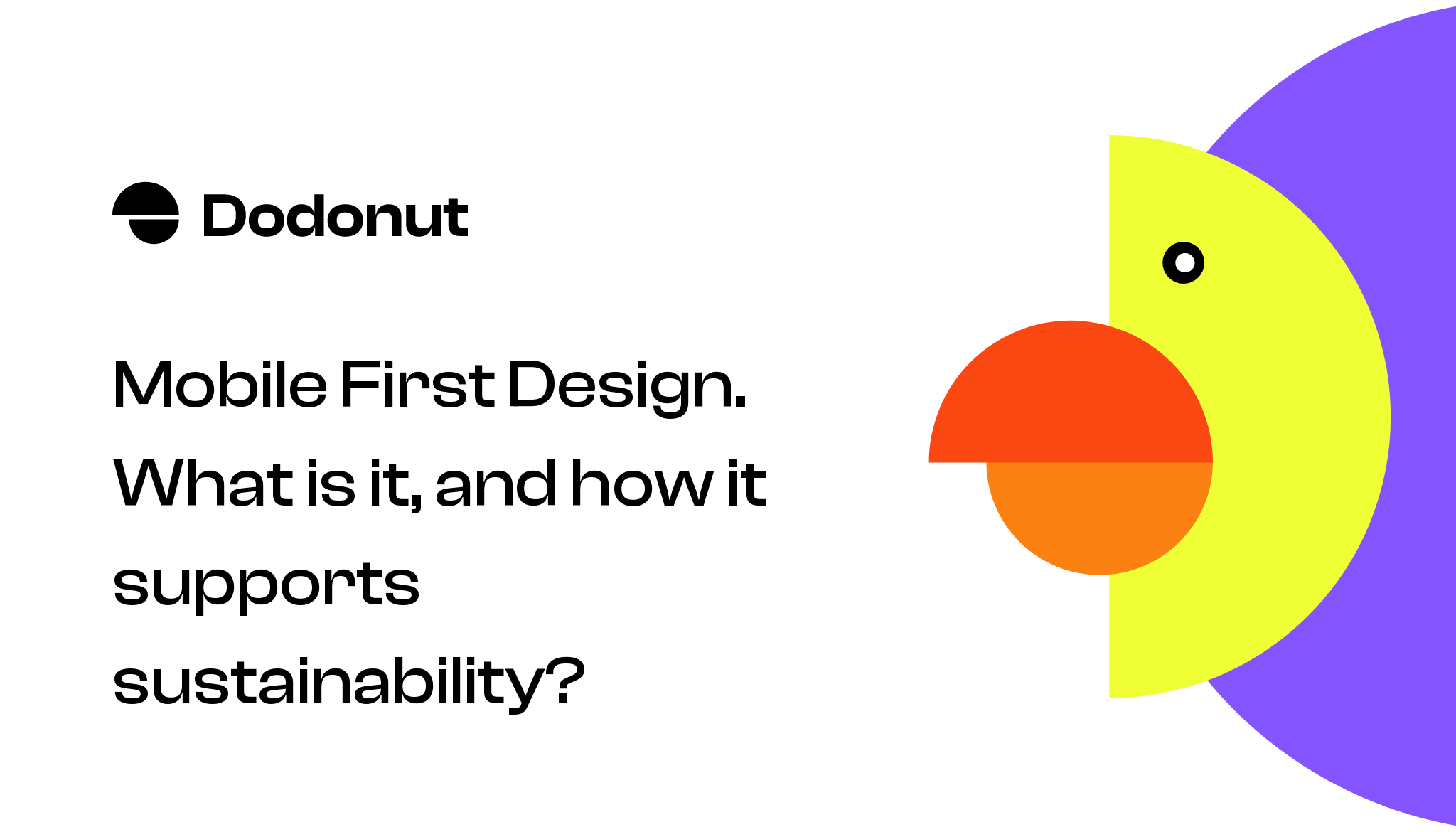 Dodonut

Mobile First Design. What is it, and how it supports sustainability?